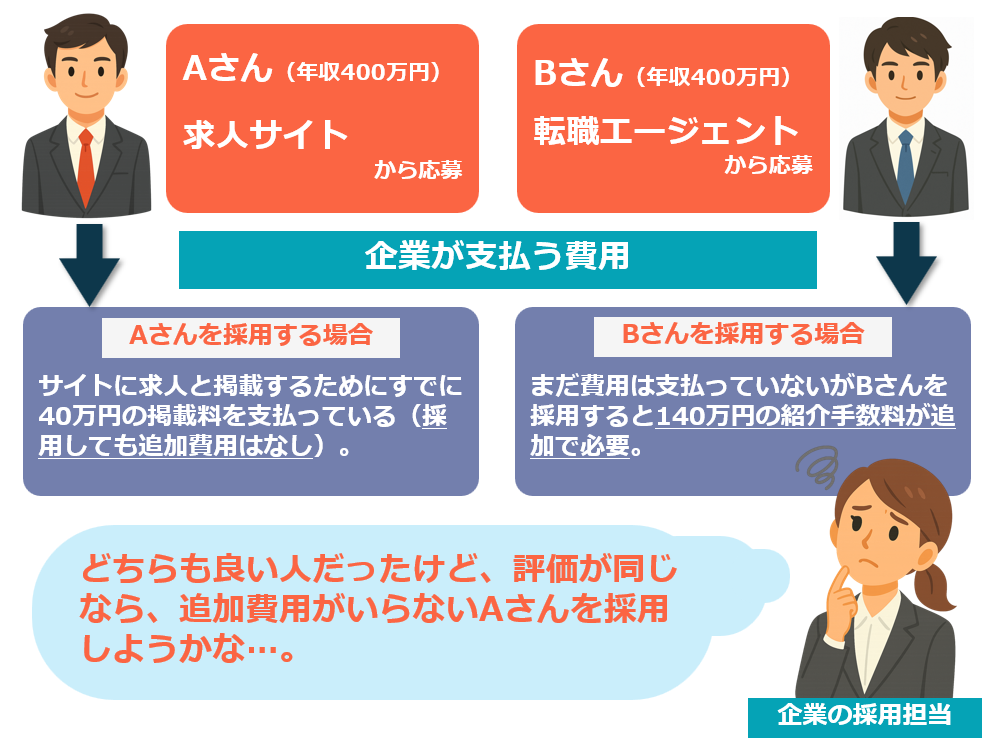 Aさん（年収400万円）
求人サイト
から応募

Bさん（年収400万円）
転職エージェント
から応募

企業が支払う費用

Aさんを採用する場合
サイトに求人と掲載するためにすでに40万円の掲載料を支払っている（採用しても追加費用はなし）。

Bさんを採用する場合
まだ費用は支払っていないがBさんを採用すると140万円の紹介手数料が追加で必要。

どちらも良い人だったけど、評価が同じなら、追加費用がいらないAさんを採用しようかな…。

企業の採用担当